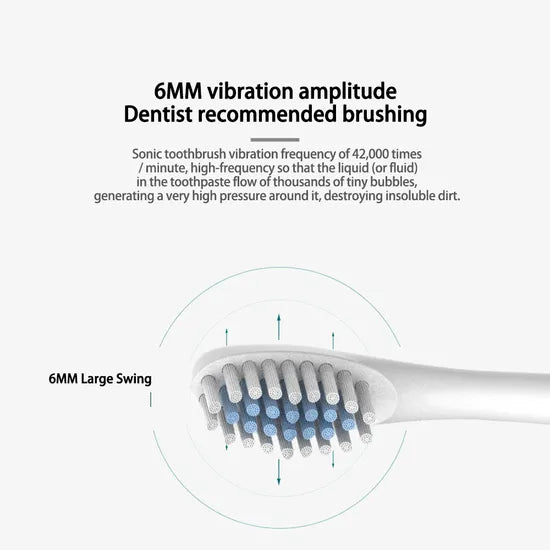 6MM vibration amplitude
Dentist recommended brushing

Sonic toothbrush vibration frequency of 42,000 times / minute, high-frequency so that the liquid (or fluid) in the toothpaste flow of thousands of tiny bubbles, generating a very high pressure around it, destroying insoluble dirt.

6MM Large Swing